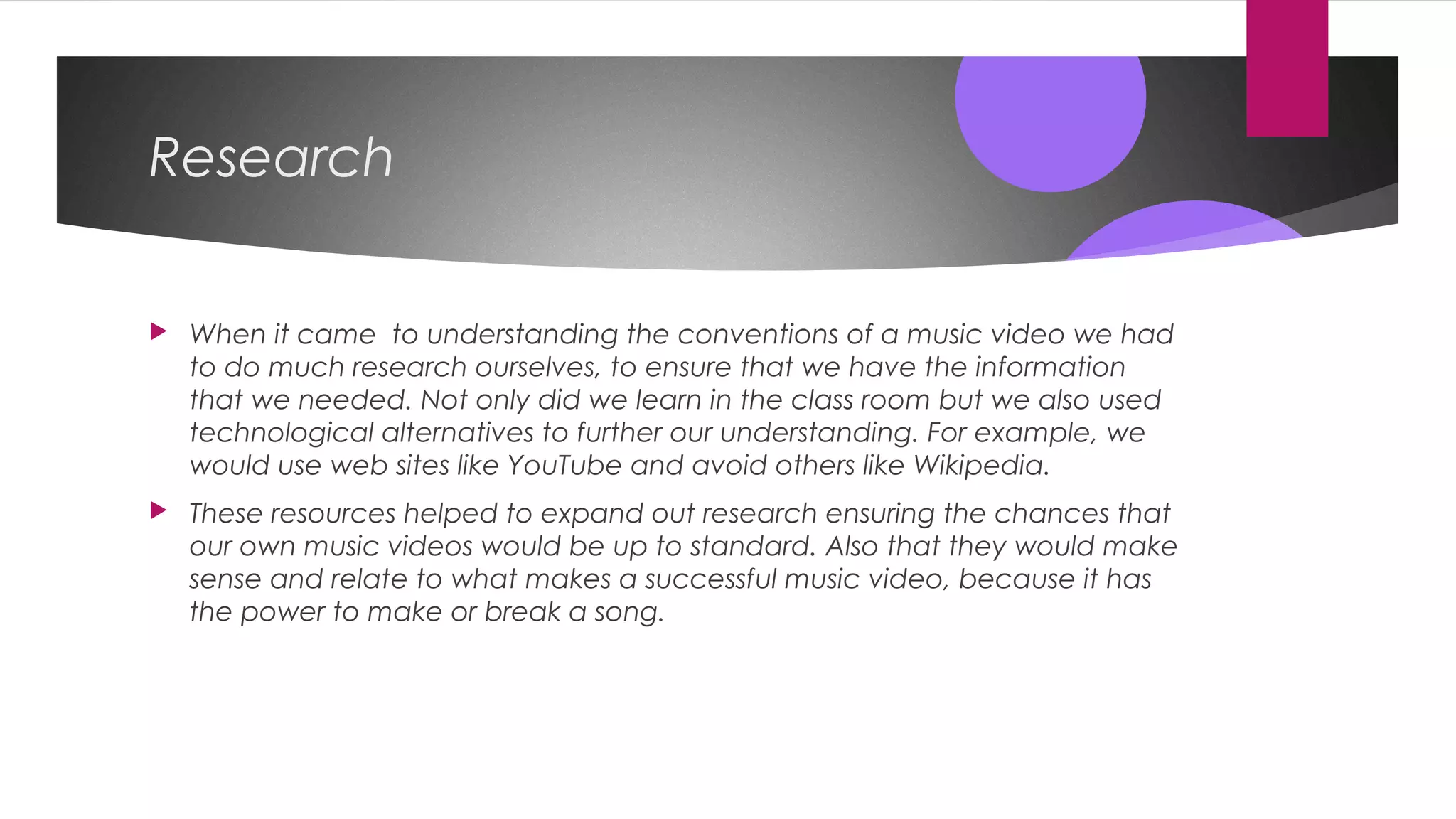 Research

When it came  to understanding the conventions of a music video we had to do much research ourselves, to ensure that we have the information that we needed. Not only did we learn in the class room but we also used technological alternatives to further our understanding. For example, we would use web sites like YouTube and avoid others like Wikipedia.

These resources helped to expand out research ensuring the chances that our own music videos would be up to standard. Also that they would make sense and relate to what makes a successful music video, because it has the power to make or break a song.